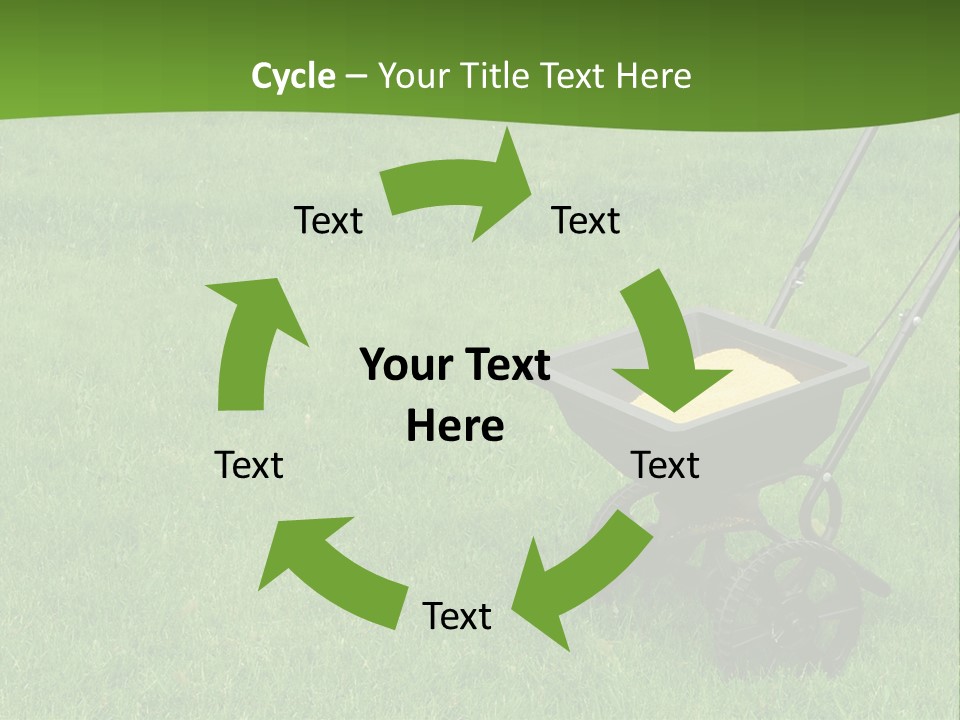 Cycle – Your Title Text Here

Text

Text

Your Text Here

Text

Text

Text